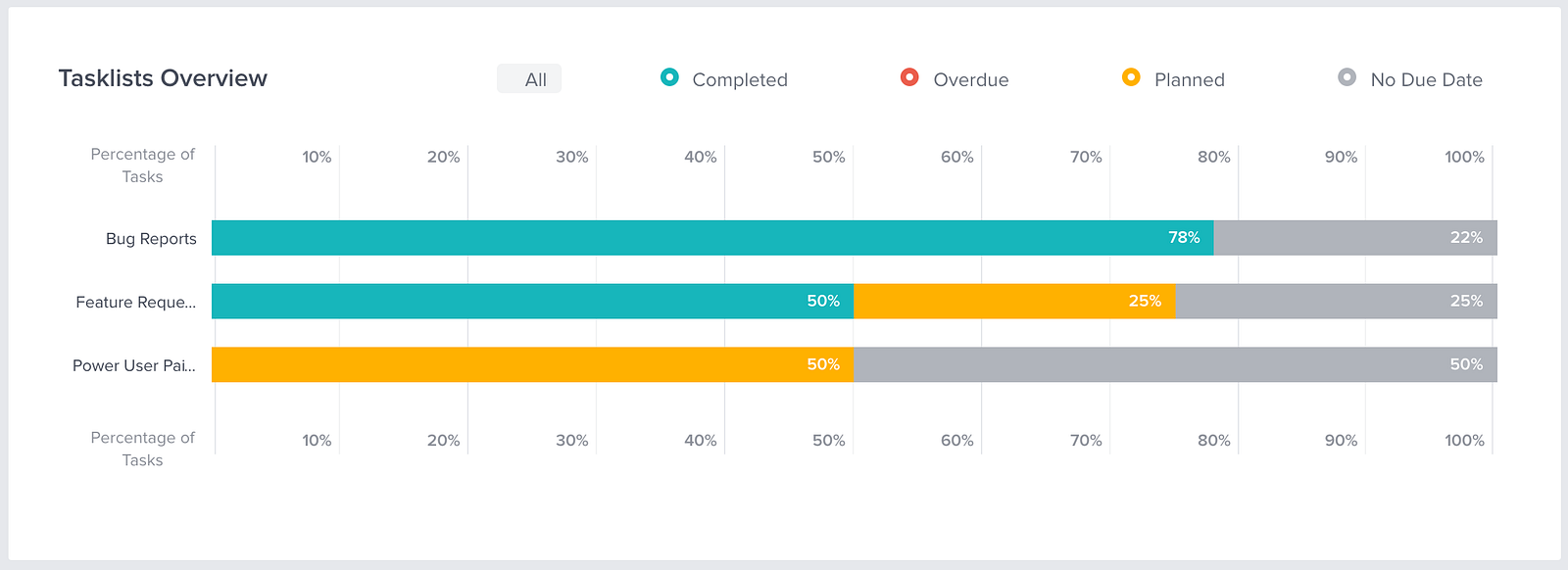 Tasklists Overview

All Completed Overdue Planned No Due Date

Percentage of Tasks 10% 20% 30% 40% 50% 60% 70% 80% 90% 100%

Bug Reports 78% 22%

Feature Reque... 50% 25% 25%

Power User Pai... 50% 50%

Percentage of Tasks 10% 20% 30% 40% 50% 60% 70% 80% 90% 100%